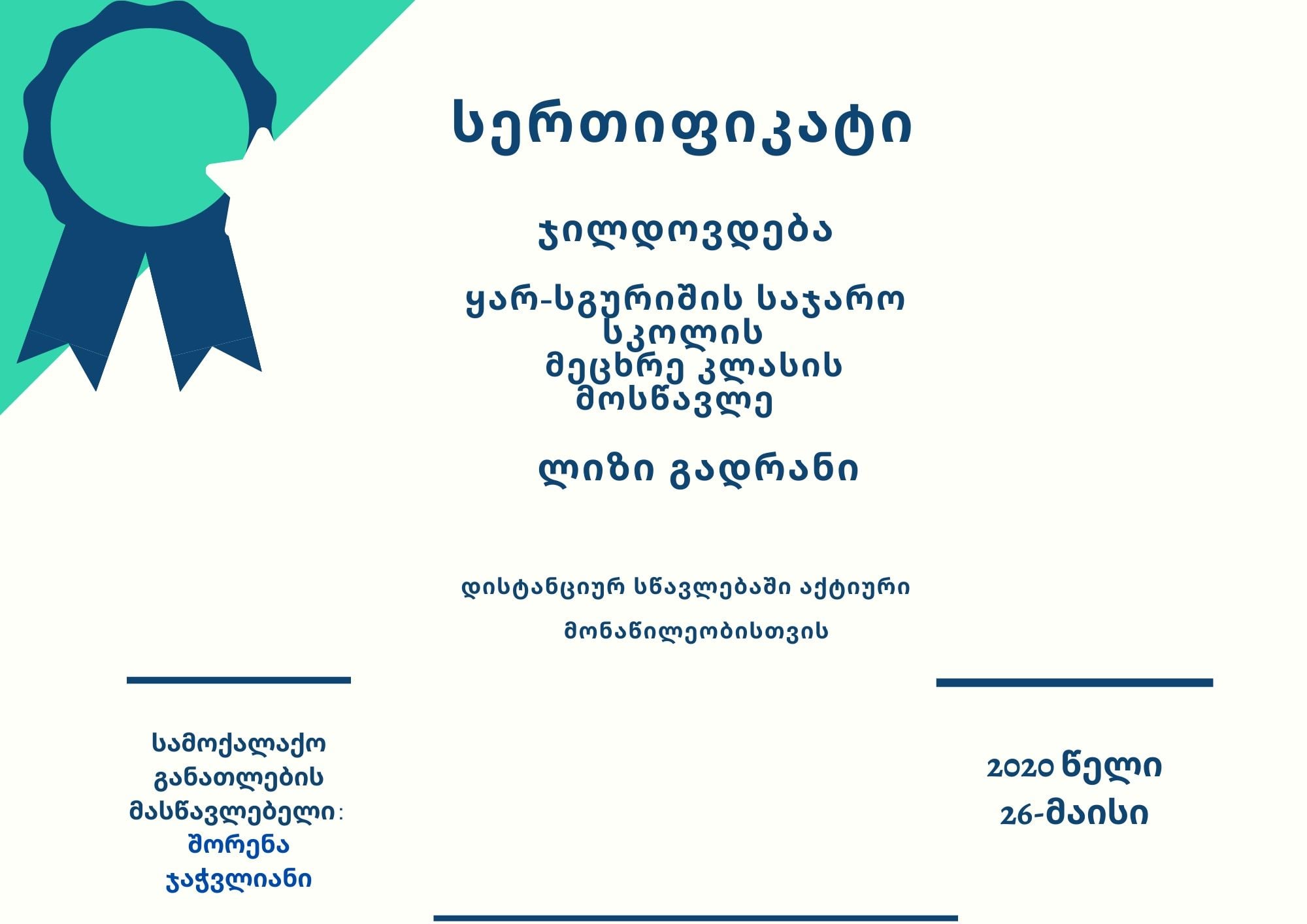 სერთიფიკატი

ჯილდოვდება

ყარ-სგურიშის საჯარო სკოლის მეცხრე კლასის მოსწავლე

ლიზი გადრანი

დისტანციურ სწავლებაში აქტიური მონაწილეობისთვის

სამოქალაქო განათლების მასწავლებელი: შორენა ჯაჭვლიანი

2020 წელი 26-მაისი